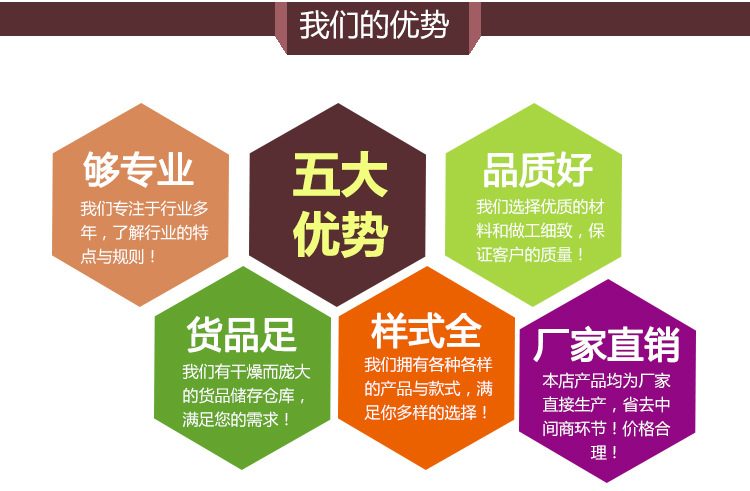 我们的优势

够专业
我们专注于行业多年，了解行业的特点与规则！

五大优势

品质好
我们选择优质的材料和做工细致，保证客户的质量！

货品足
我们有干燥而庞大的货品储存仓库，满足您的需求！

样式全
我们拥有各种各样的产品与款式，满足你多样的选择！

厂家直销
本店产品均为厂家直接生产，省去中间商环节！价格合理！